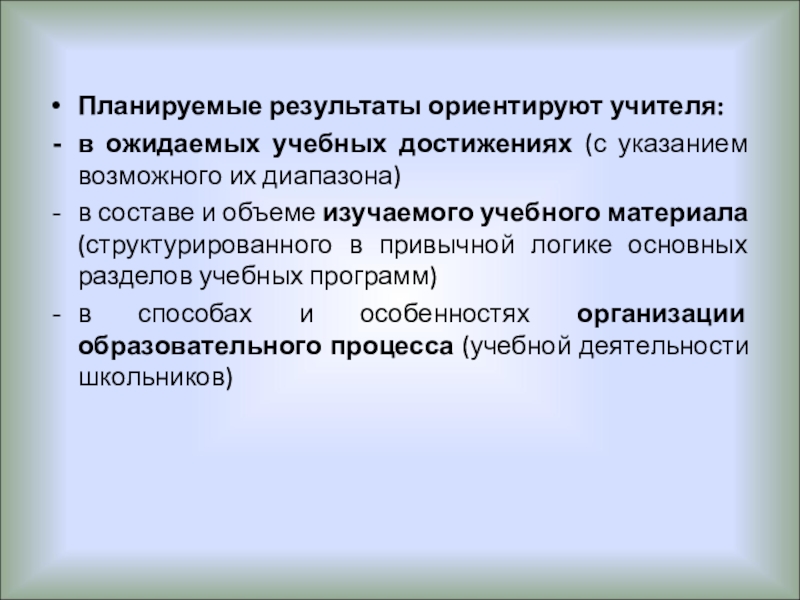 • Планируемые результаты ориентируют учителя:

- в ожидаемых учебных достижениях (с указанием возможного их диапазона)

- в составе и объеме изучаемого учебного материала (структурированного в привычной логике основных разделов учебных программ)

- в способах и особенностях организации образовательного процесса (учебной деятельности школьников)